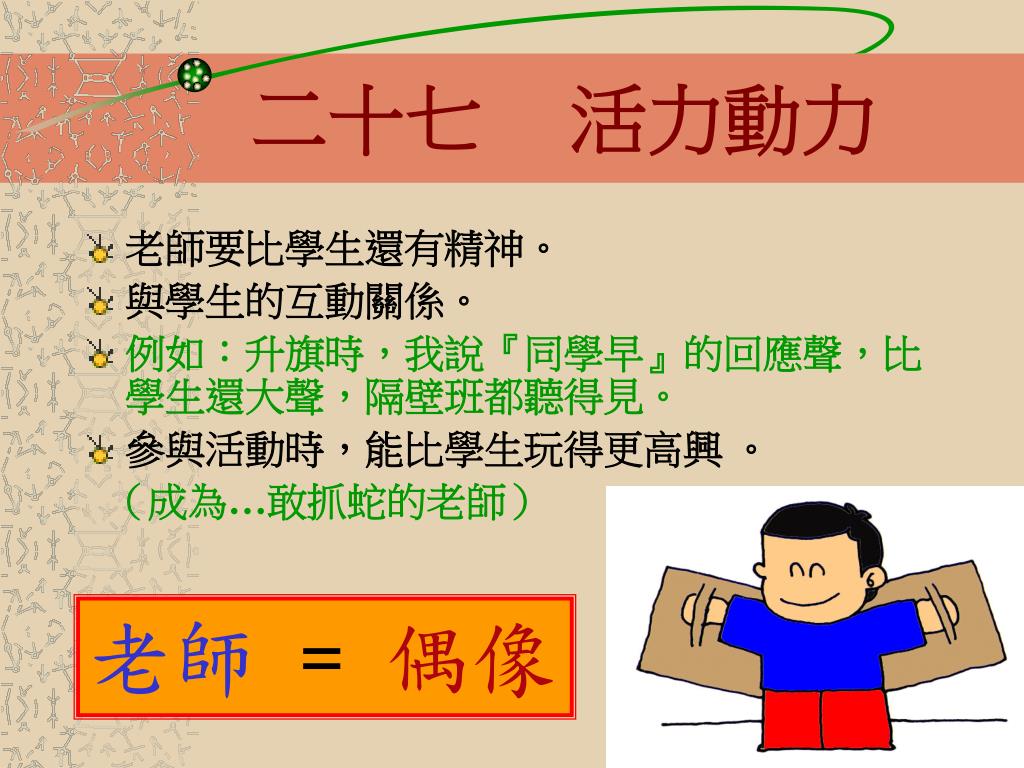 二十七　活力動力

老師要比學生還有精神。

與學生的互動關係。

例如：升旗時，我說『同學早』的回應聲，比學生還大聲，隔壁班都聽得見。

參與活動時，能比學生玩得更高興 。
（成為…敢抓蛇的老師）

老師 ＝ 偶像